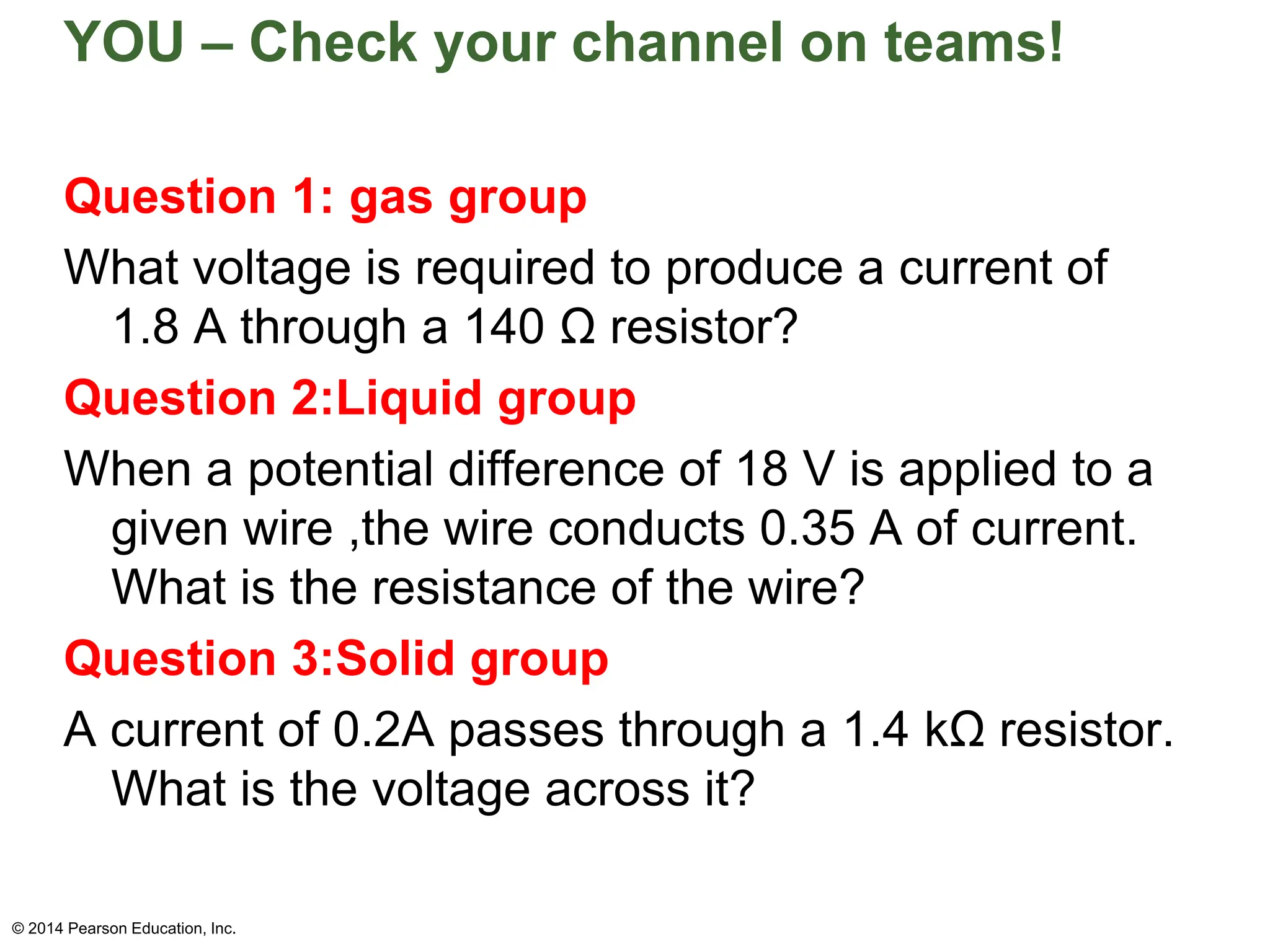 YOU – Check your channel on teams!

Question 1: gas group

What voltage is required to produce a current of 1.8 A through a 140 Ω resistor?

Question 2:Liquid group

When a potential difference of 18 V is applied to a given wire ,the wire conducts 0.35 A of current. What is the resistance of the wire?

Question 3:Solid group

A current of 0.2A passes through a 1.4 kΩ resistor. What is the voltage across it?

© 2014 Pearson Education, Inc.